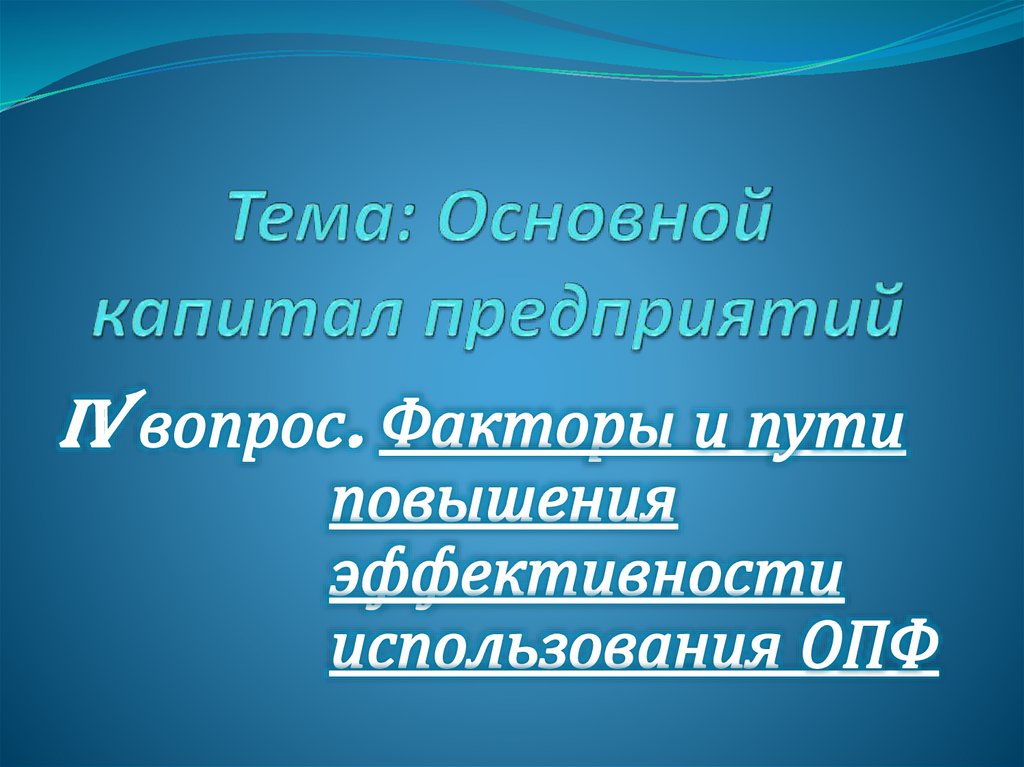 Тема: Основной капитал предприятий

IV вопрос. Факторы и пути повышения эффективности использования ОПФ